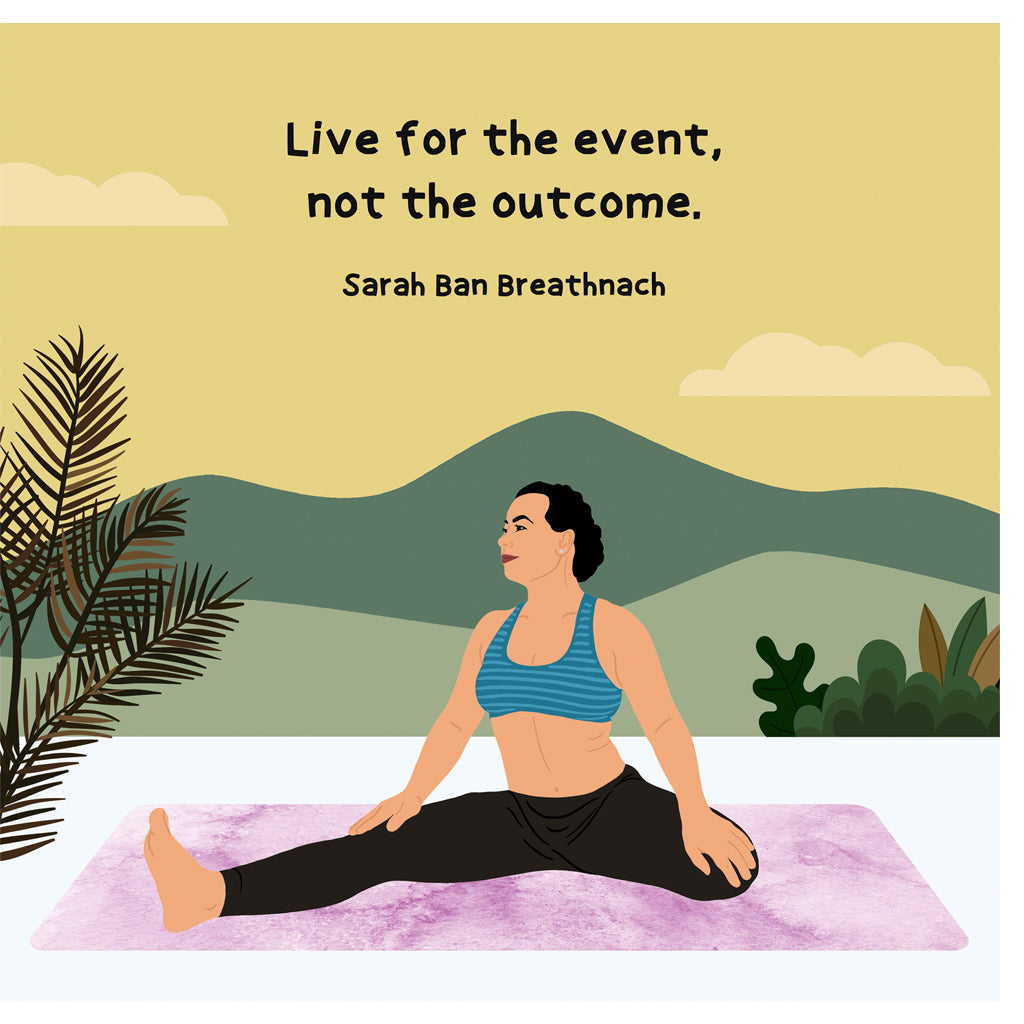 Live for the event, not the outcome.

Sarah Ban Breathnach